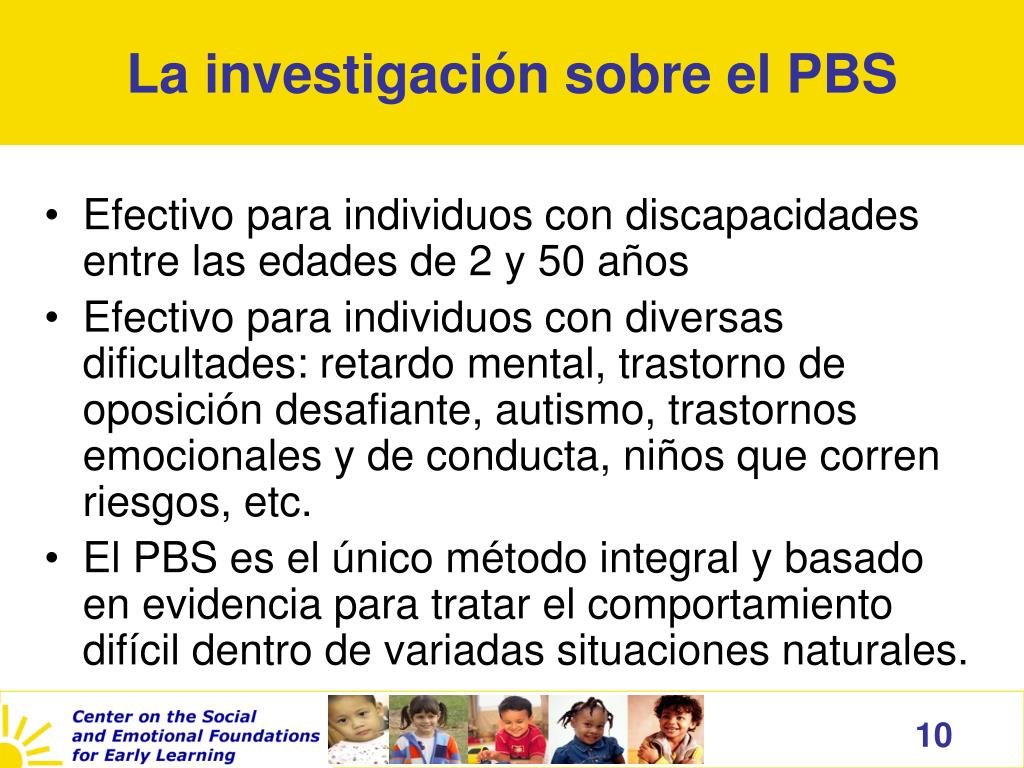 La investigación sobre el PBS

• Efectivo para individuos con discapacidades entre las edades de 2 y 50 años
• Efectivo para individuos con diversas dificultades: retardo mental, trastorno de oposición desafiante, autismo, trastornos emocionales y de conducta, niños que corren riesgos, etc.
• El PBS es el único método integral y basado en evidencia para tratar el comportamiento difícil dentro de variadas situaciones naturales.

Center on the Social and Emotional Foundations for Early Learning

10